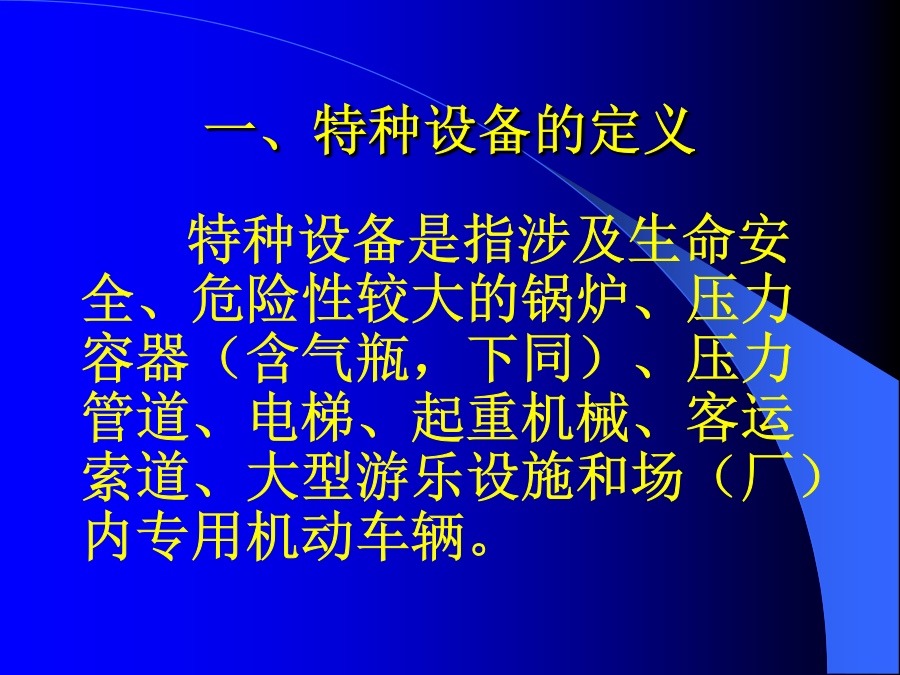 一、特种设备的定义

特种设备是指涉及生命安全、危险性较大的锅炉、压力容器（含气瓶，下同）、压力管道、电梯、起重机械、客运索道、大型游乐设施和场（厂）内专用机动车辆。